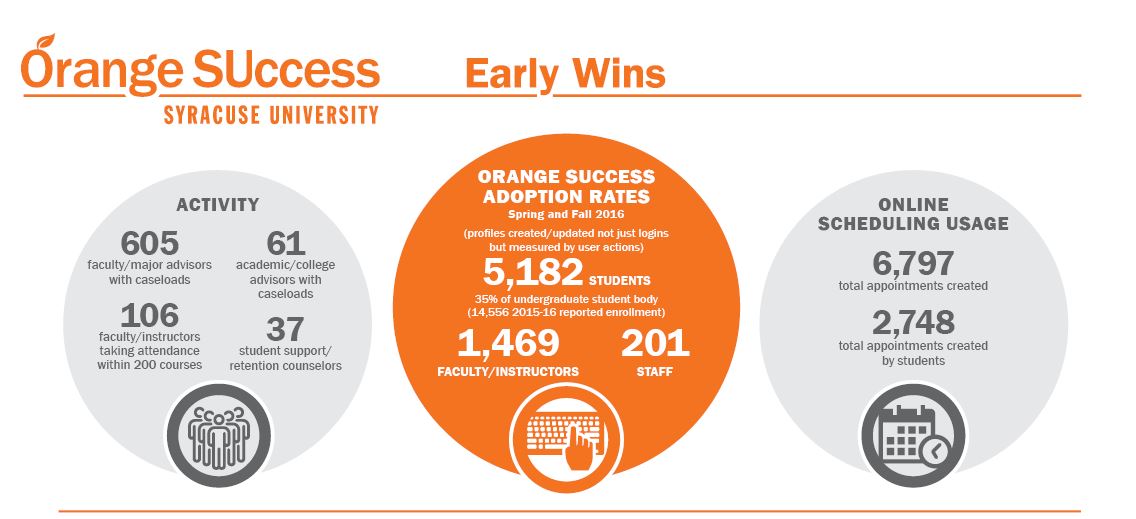 Orange SUccess
SYRACUSE UNIVERSITY

Early Wins

ACTIVITY

605
faculty/major advisors with caseloads

61
academic/college advisors with caseloads

106
faculty/instructors taking attendance within 200 courses

37
student support/ retention counselors

ORANGE SUCCESS ADOPTION RATES
Spring and Fall 2016
(profiles created/updated not just logins but measured by user actions)

5,182 STUDENTS
35% of undergraduate student body (14,556 2015-16 reported enrollment)

1,469
FACULTY/INSTRUCTORS

201
STAFF

ONLINE SCHEDULING USAGE

6,797
total appointments created

2,748
total appointments created by students